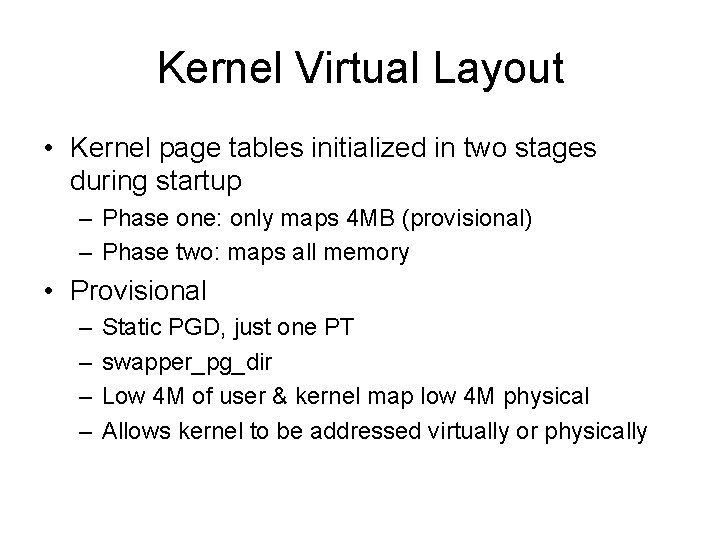 Kernel Virtual Layout

• Kernel page tables initialized in two stages during startup
  – Phase one: only maps 4MB (provisional)
  – Phase two: maps all memory
• Provisional
  – Static PGD, just one PT
  – swapper_pg_dir
  – Low 4M of user & kernel map low 4M physical
  – Allows kernel to be addressed virtually or physically